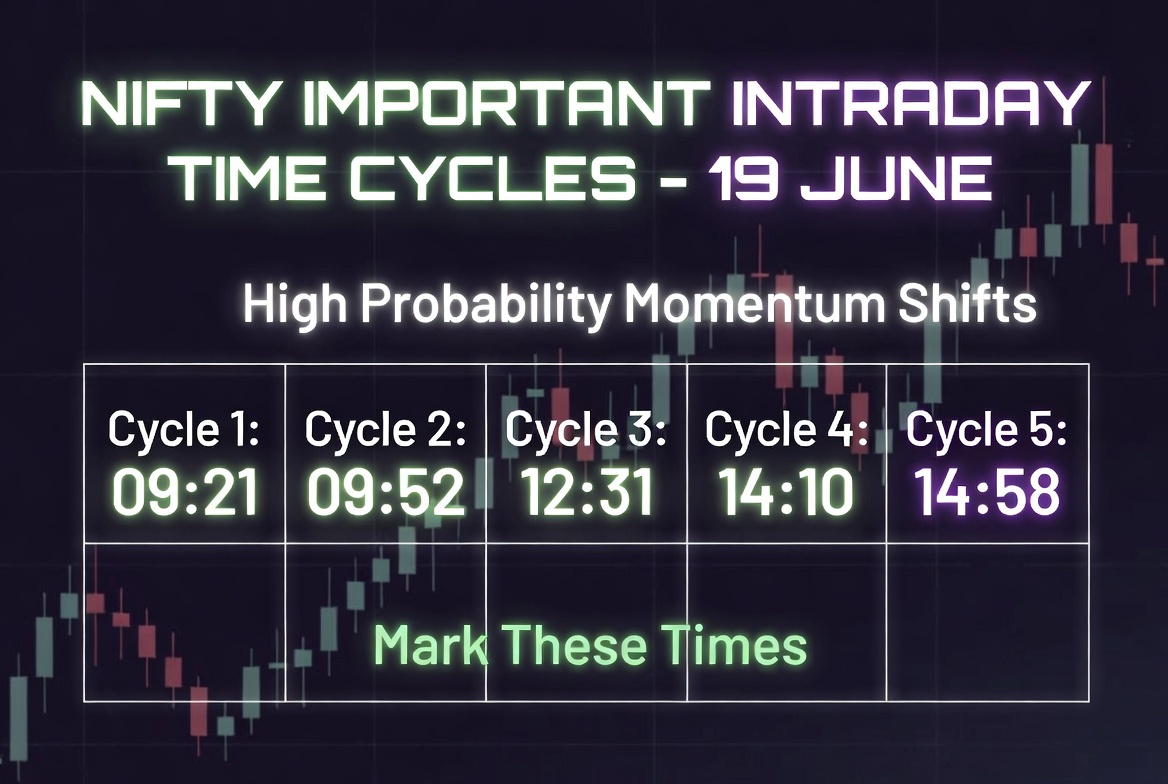 NIFTY IMPORTANT INTRADAY TIME CYCLES - 19 JUNE

High Probability Momentum Shifts

| Cycle 1: 09:21 | Cycle 2: 09:52 | Cycle 3: 12:31 | Cycle 4: 14:10 | Cycle 5: 14:58 |
|---|---|---|---|---|
| | | | | |

Mark These Times